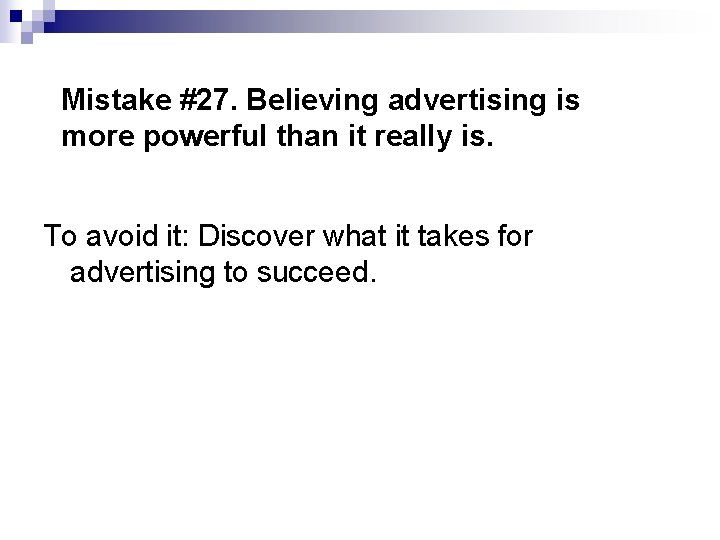 Mistake #27. Believing advertising is more powerful than it really is.

To avoid it: Discover what it takes for advertising to succeed.